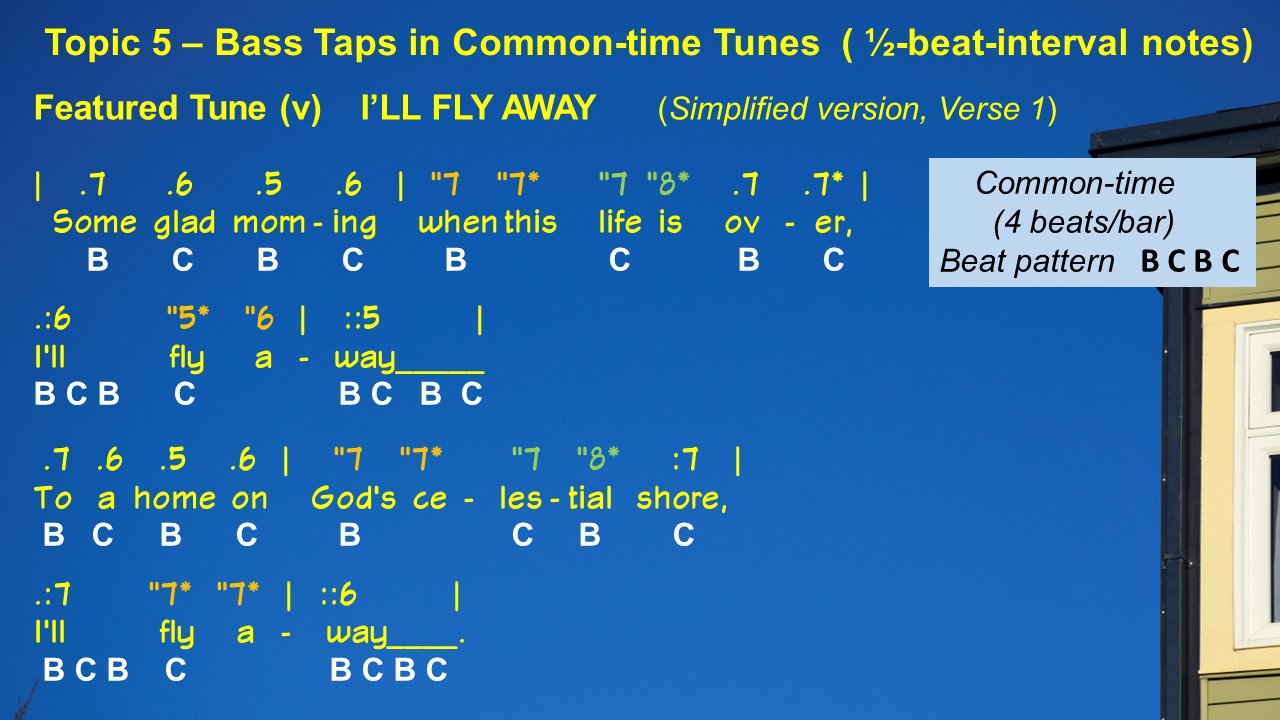 Topic 5 – Bass Taps in Common-time Tunes ( ½-beat-interval notes)

Featured Tune (v) I'LL FLY AWAY (Simplified version, Verse 1)

Common-time (4 beats/bar) Beat pattern B C B C

| .7 .6 .5 .6 | "7 "7* "7 "8* .7 .7* |
Some glad morn - ing when this life is ov - er,
B C B C B C B C

.:6 "5* "6 | ::5 |
I'll fly a - way_____
B C B C B C B C

.7 .6 .5 .6 | "7 "7* "7 "8* :7 |
To a home on God's ce - les - tial shore,
B C B C B C B C

.:7 "7* "7* | ::6 |
I'll fly a - way____.
B C B C B C B C